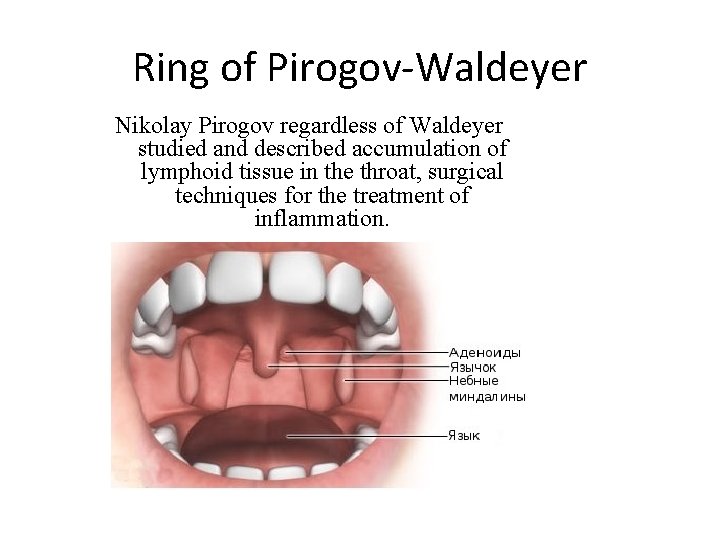 Ring of Pirogov-Waldeyer

Nikolay Pirogov regardless of Waldeyer studied and described accumulation of lymphoid tissue in the throat, surgical techniques for the treatment of inflammation.

Аденоиды
Язычок
Небные
миндалины
Язык